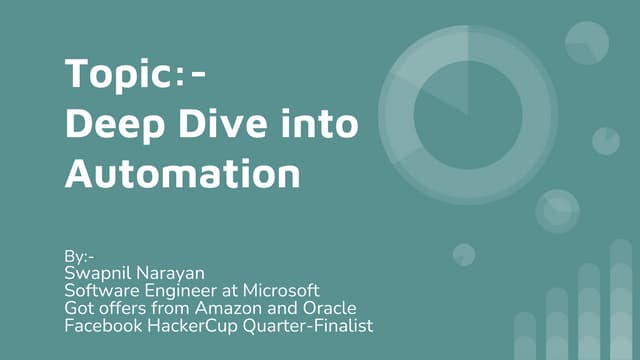 Topic:-
Deep Dive into Automation

By:-
Swapnil Narayan
Software Engineer at Microsoft
Got offers from Amazon and Oracle
Facebook HackerCup Quarter-Finalist